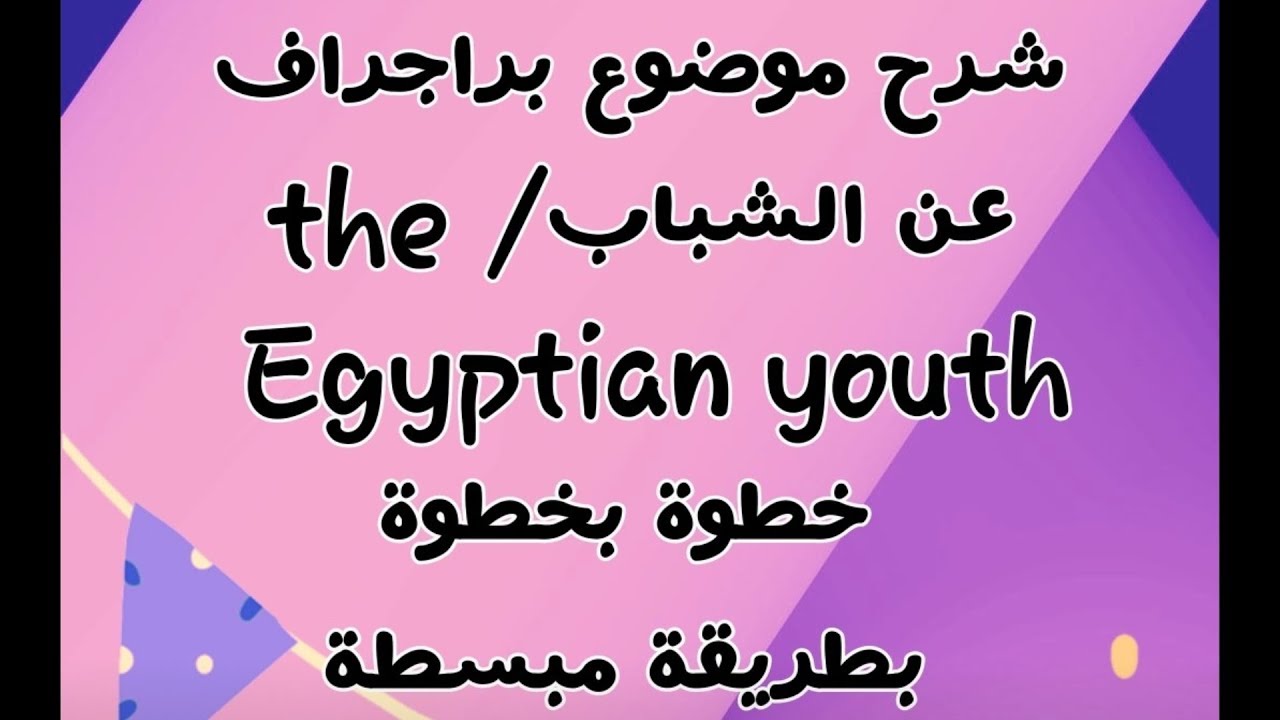 شرح موضوع براجراف
عن الشباب/ the
Egyptian youth
خطوة بخطوة
بطريقة مبسطة